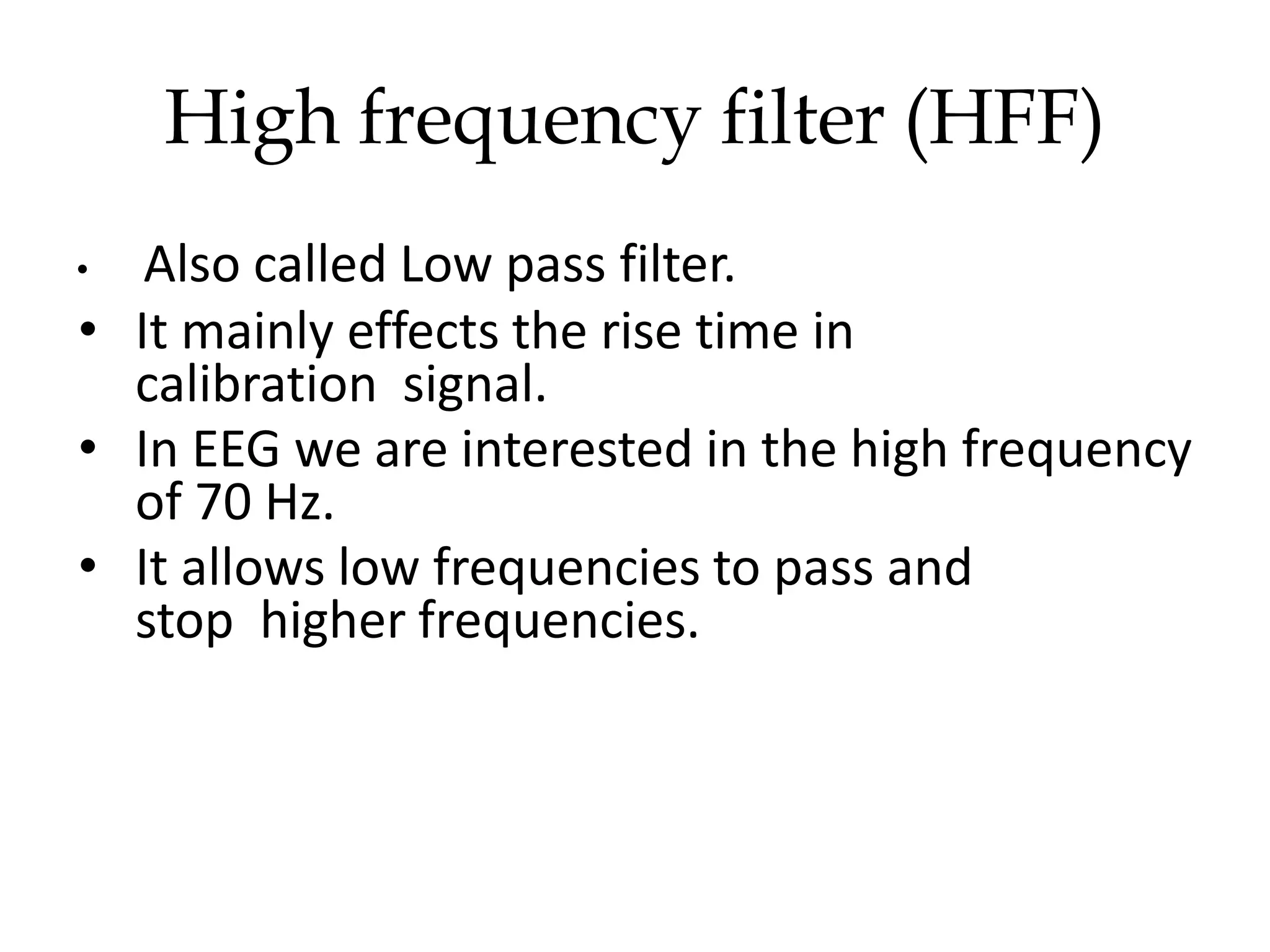 High frequency filter (HFF)

• Also called Low pass filter.
• It mainly effects the rise time in calibration signal.
• In EEG we are interested in the high frequency of 70 Hz.
• It allows low frequencies to pass and stop higher frequencies.